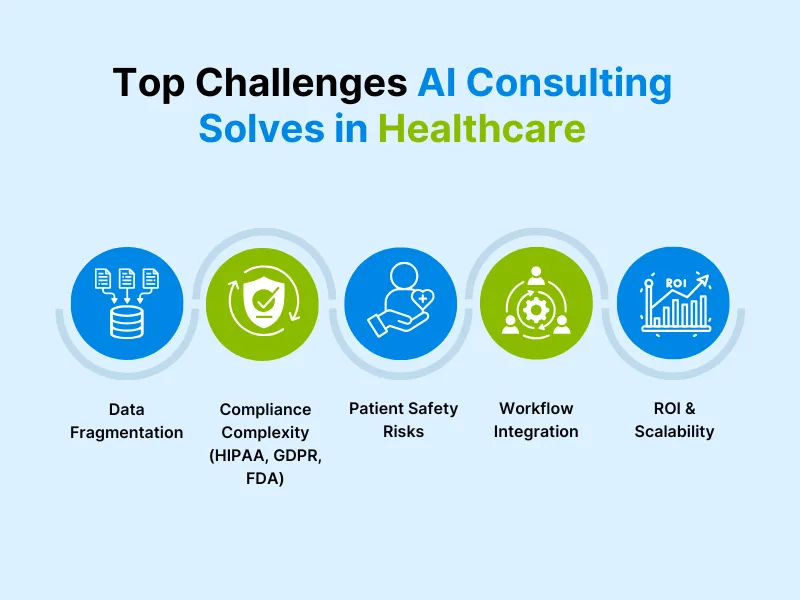 Top Challenges AI Consulting Solves in Healthcare

ROI

Data Fragmentation

Compliance Complexity (HIPAA, GDPR, FDA)

Patient Safety Risks

Workflow Integration

ROI & Scalability